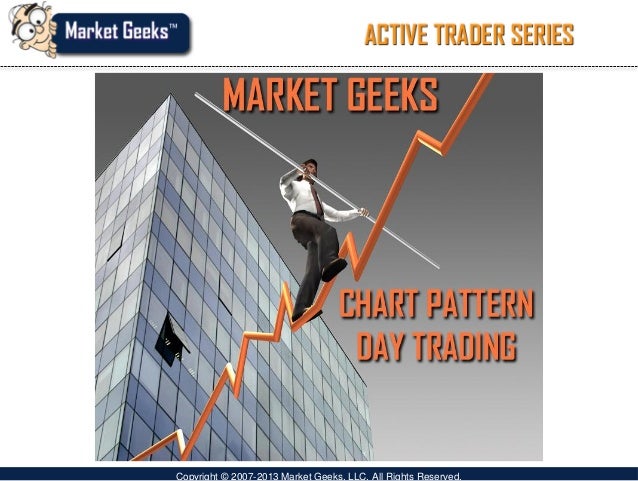 Market Geeks™

ACTIVE TRADER SERIES

MARKET GEEKS

CHART PATTERN DAY TRADING

Copyright © 2007-2013 Market Geeks, LLC. All Rights Reserved.